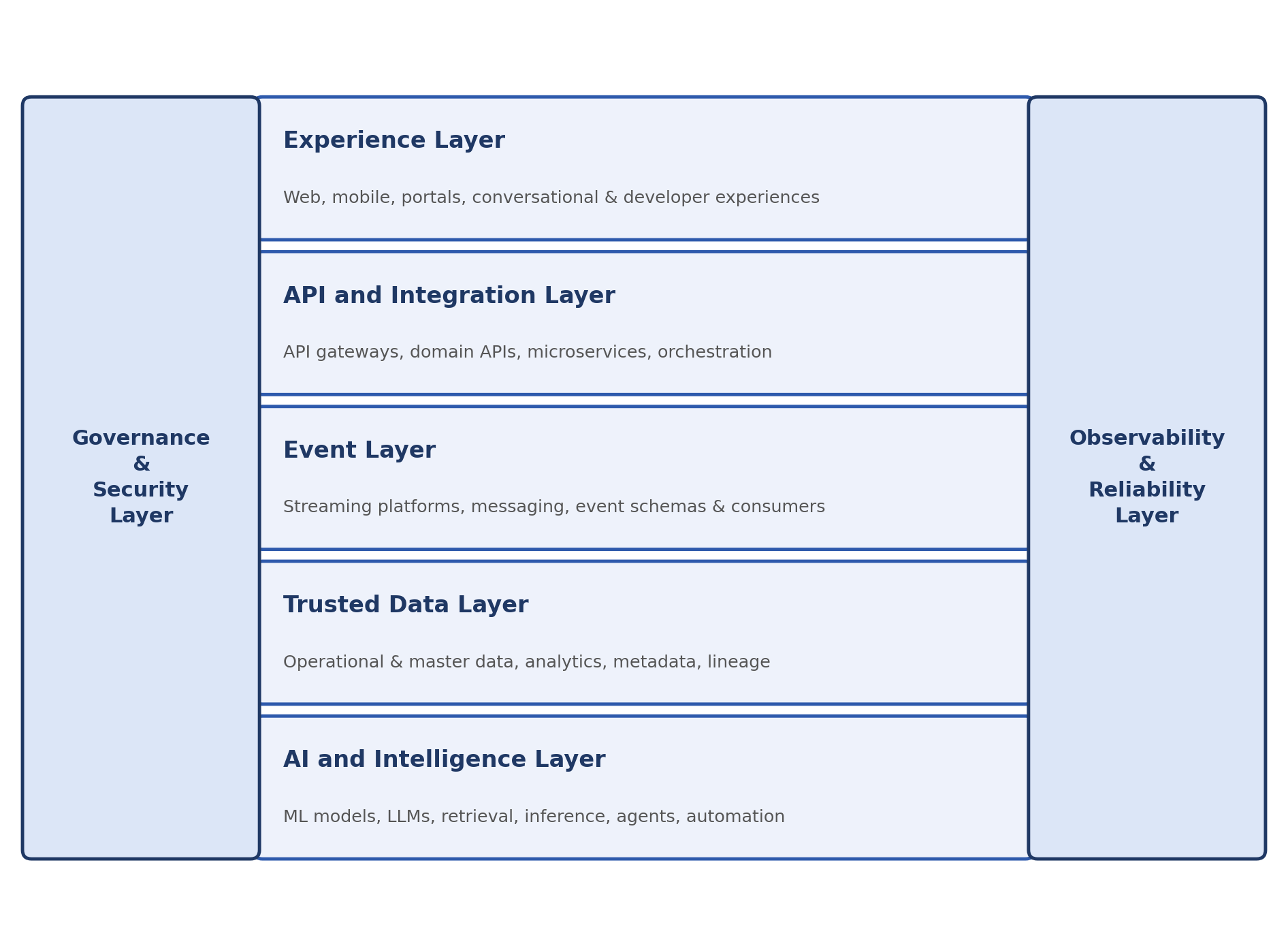 Governance
&
Security
Layer

Experience Layer

Web, mobile, portals, conversational & developer experiences

API and Integration Layer

API gateways, domain APIs, microservices, orchestration

Event Layer

Streaming platforms, messaging, event schemas & consumers

Trusted Data Layer

Operational & master data, analytics, metadata, lineage

AI and Intelligence Layer

ML models, LLMs, retrieval, inference, agents, automation

Observability
&
Reliability
Layer